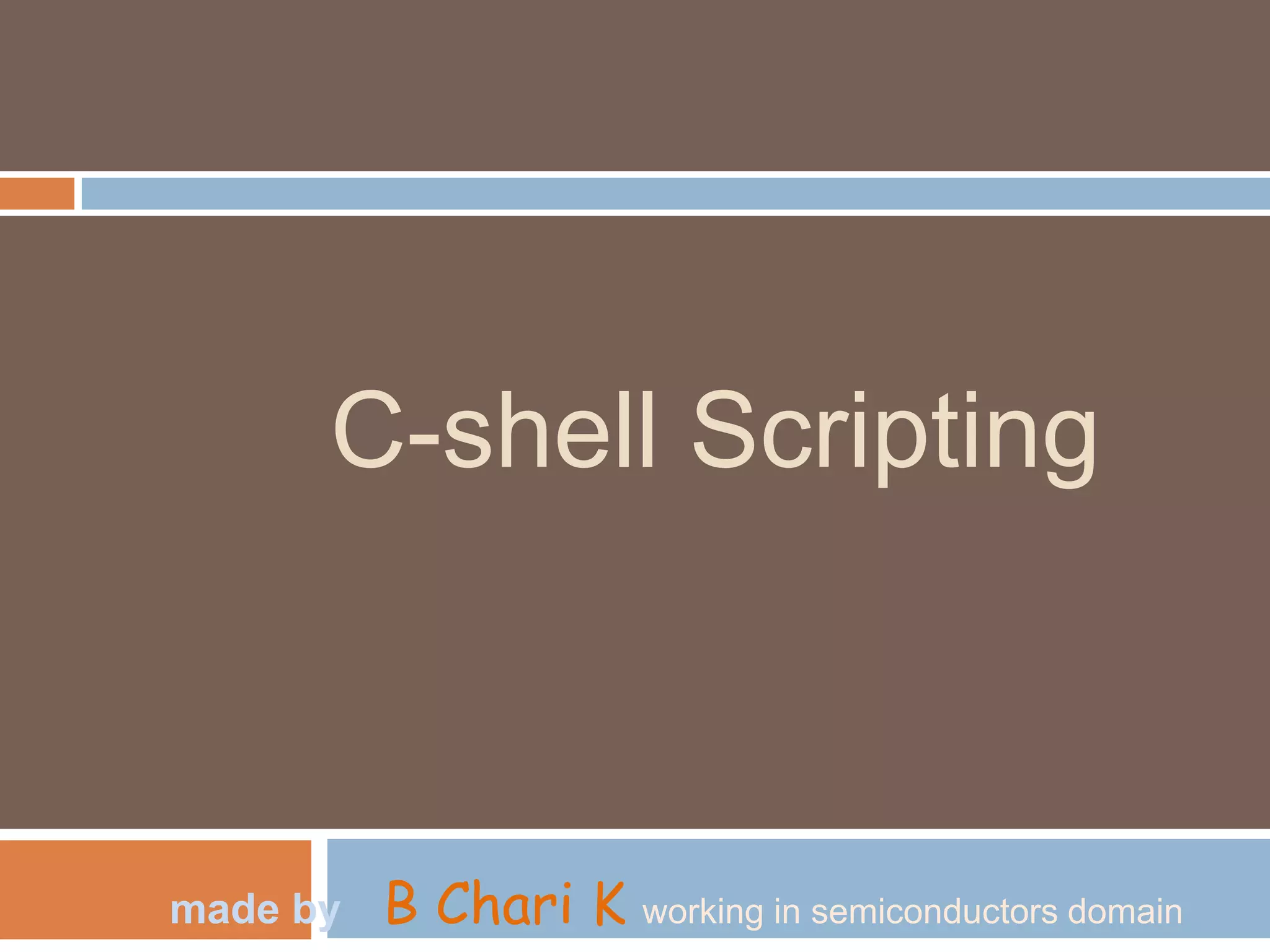 C-shell Scripting

made by B Chari K working in semiconductors domain